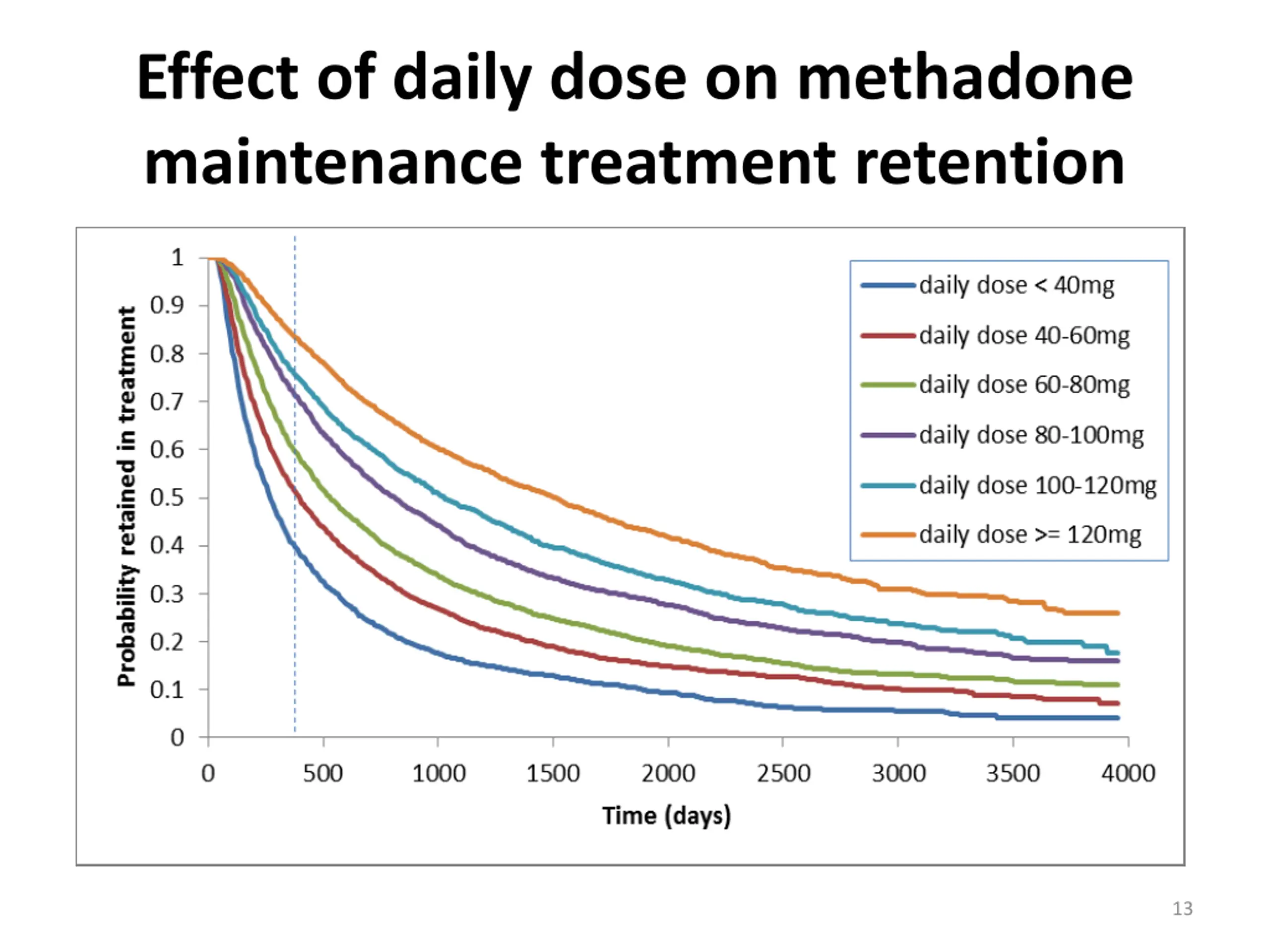 Effect of daily dose on methadone maintenance treatment retention

Probability retained in treatment

1
0.9
0.8
0.7
0.6
0.5
0.4
0.3
0.2
0.1
0

0 500 1000 1500 2000 2500 3000 3500 4000

Time (days)

daily dose < 40mg
daily dose 40-60mg
daily dose 60-80mg
daily dose 80-100mg
daily dose 100-120mg
daily dose >= 120mg

13